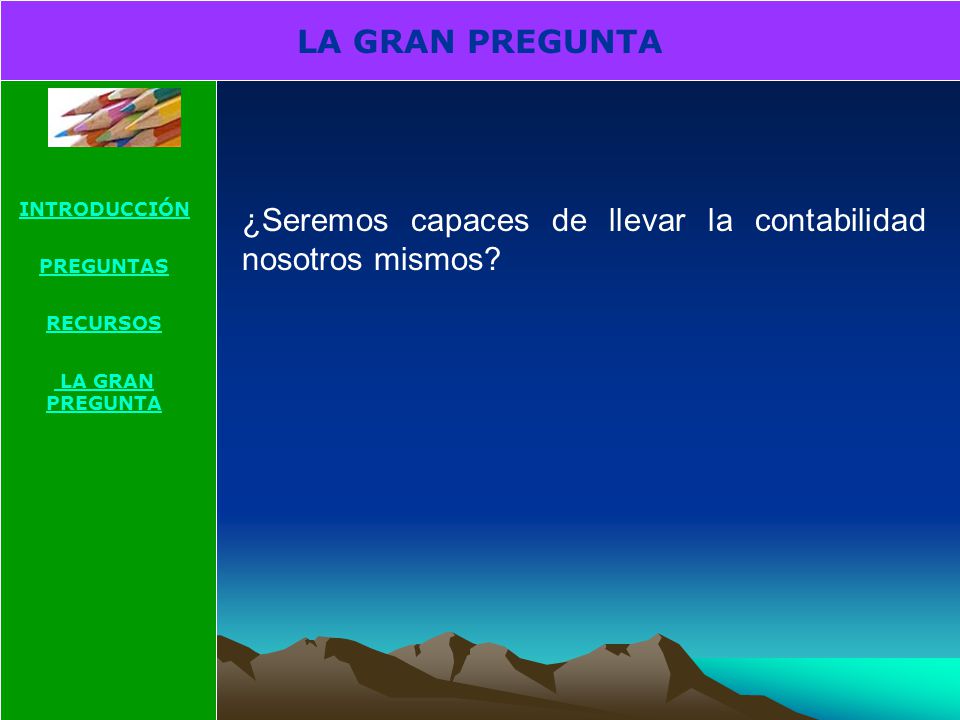 LA GRAN PREGUNTA

INTRODUCCIÓN

PREGUNTAS

RECURSOS

LA GRAN PREGUNTA

¿Seremos capaces de llevar la contabilidad nosotros mismos?